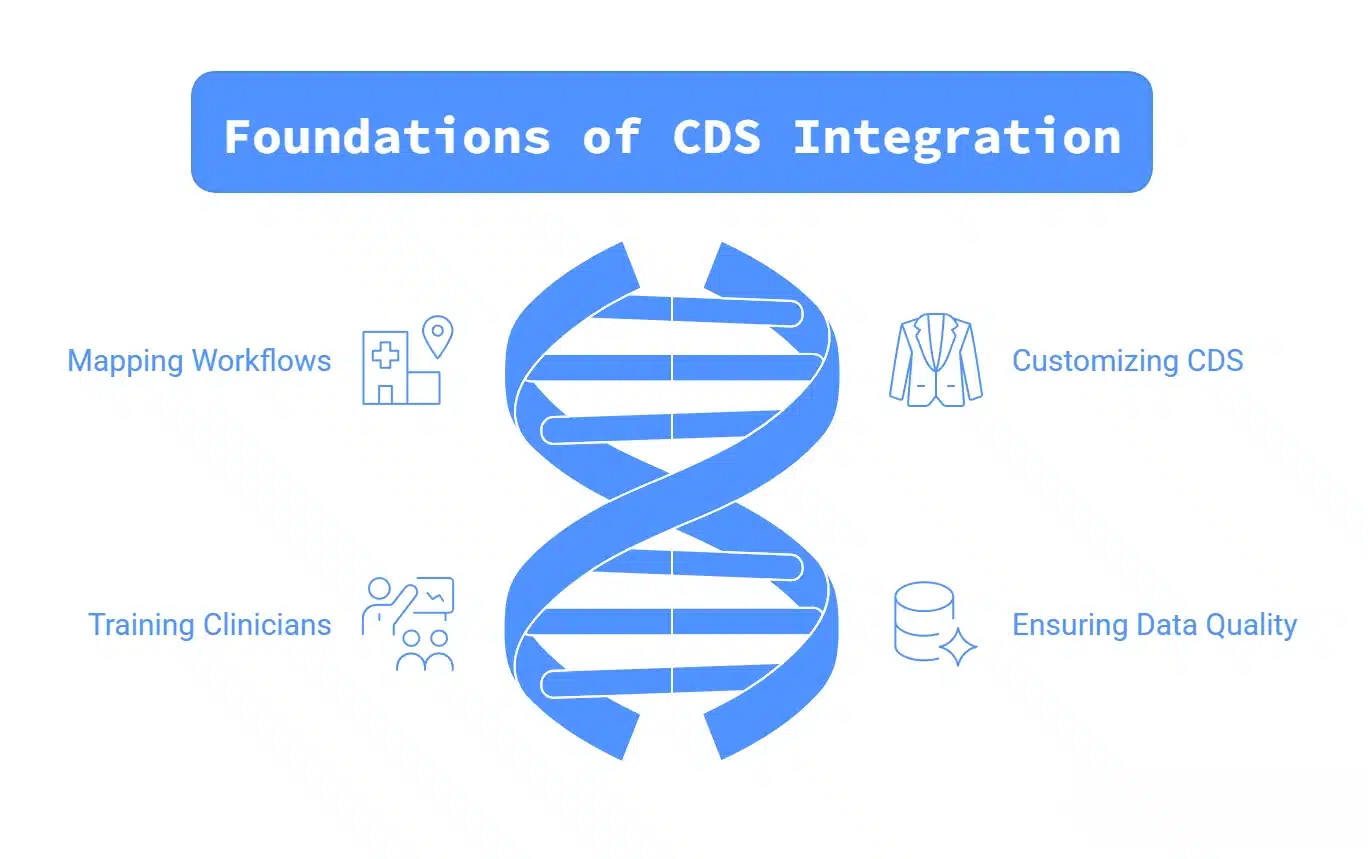 Foundations of CDS Integration

Mapping Workflows

Customizing CDS

Training Clinicians

Ensuring Data Quality